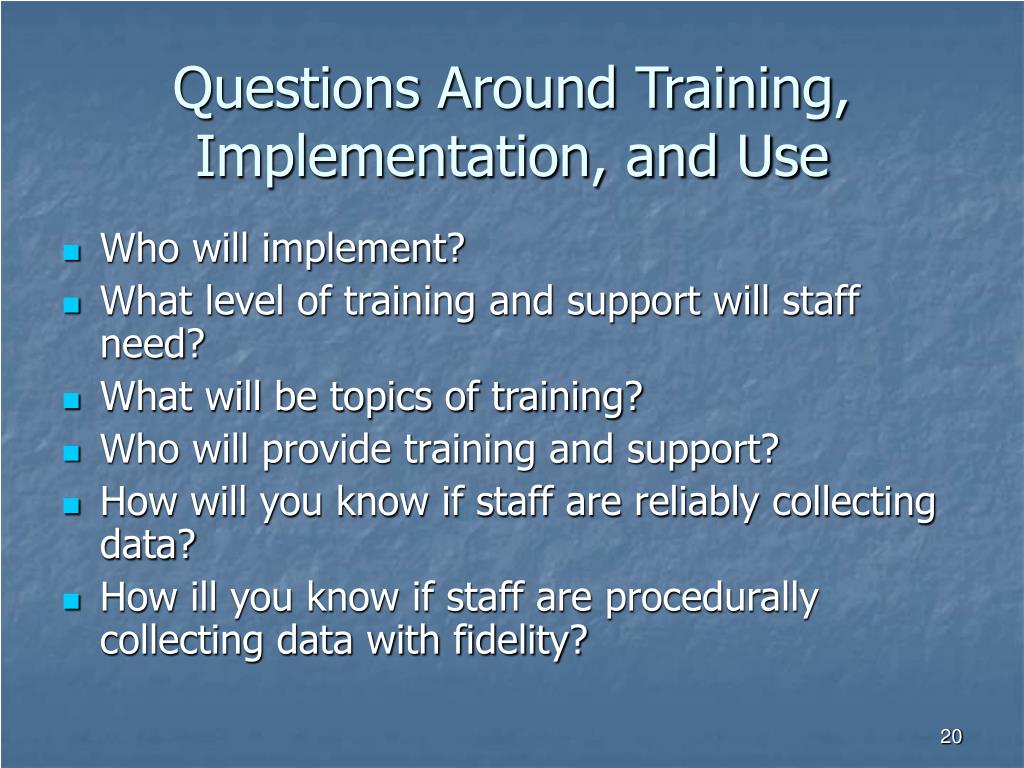 Questions Around Training, Implementation, and Use

- Who will implement?
- What level of training and support will staff need?
- What will be topics of training?
- Who will provide training and support?
- How will you know if staff are reliably collecting data?
- How ill you know if staff are procedurally collecting data with fidelity?

20